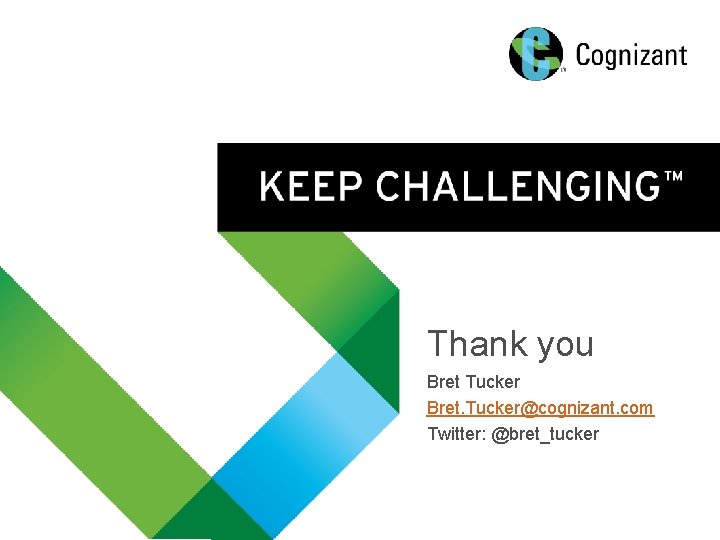 Cognizant

KEEP CHALLENGING™

Thank you

Bret Tucker

Bret.Tucker@cognizant.com

Twitter: @bret_tucker